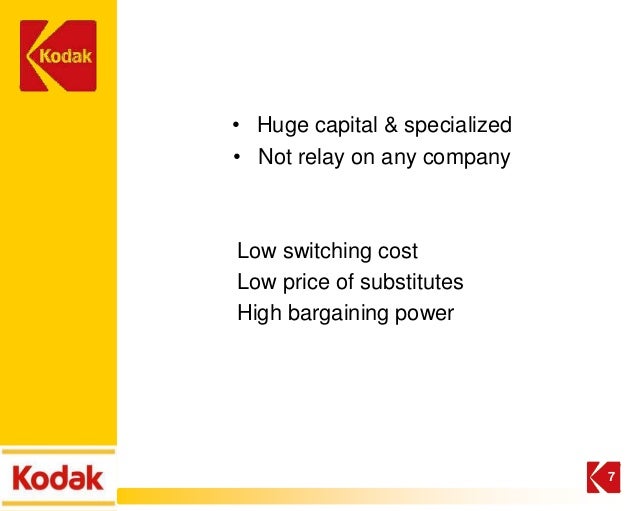 Kodak

• Huge capital & specialized
• Not relay on any company

Low switching cost
Low price of substitutes
High bargaining power

Kodak

7